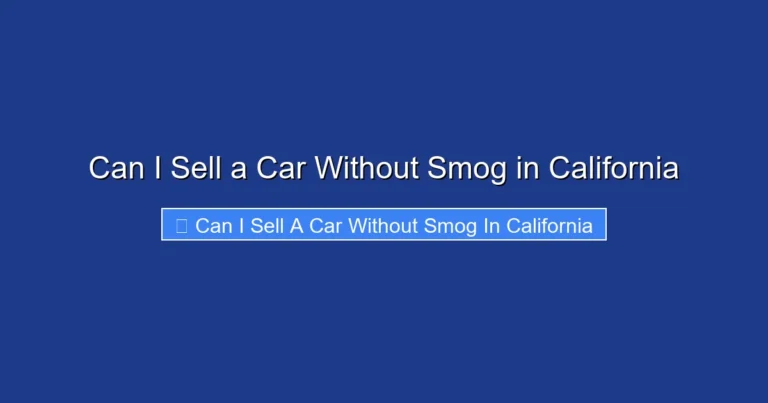 Can I Sell a Car Without Smog in California

Can I Sell A Car Without Smog In California